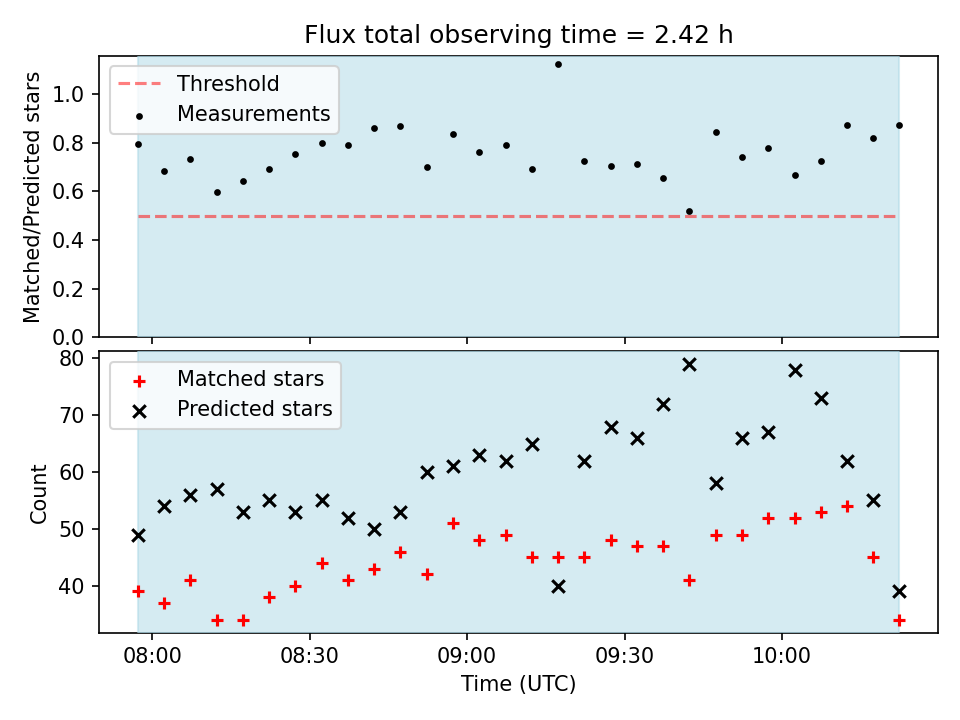 Flux total observing time = 2.42 h

Threshold
Measurements

Matched/Predicted stars

1.0
0.8
0.6
0.4
0.2
0.0

Matched stars
Predicted stars

Count

80
70
60
50
40

08:00
08:30
09:00
09:30
10:00

Time (UTC)